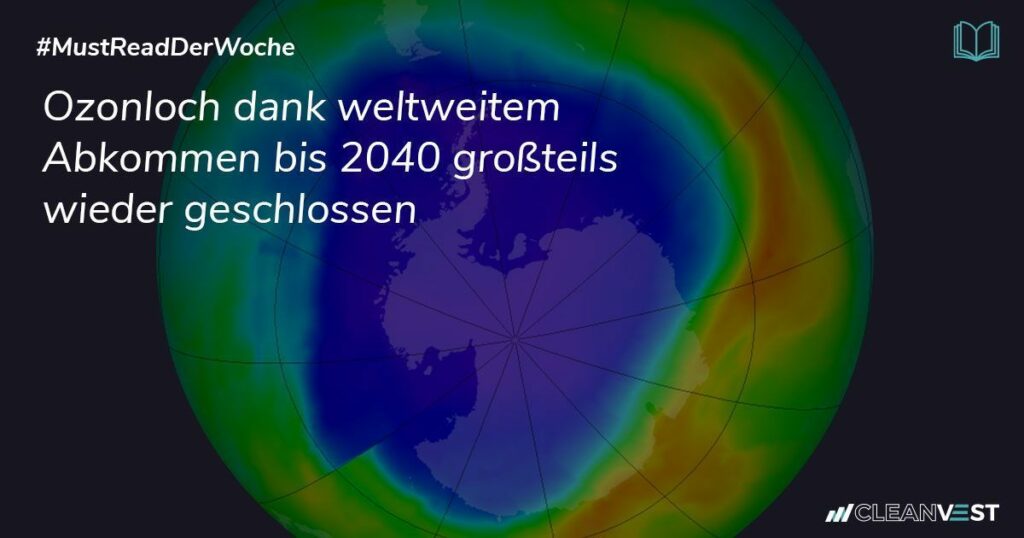 #MustReadDerWoche

Ozonloch dank weltweitem Abkommen bis 2040 großteils wieder geschlossen

CLEANVEST